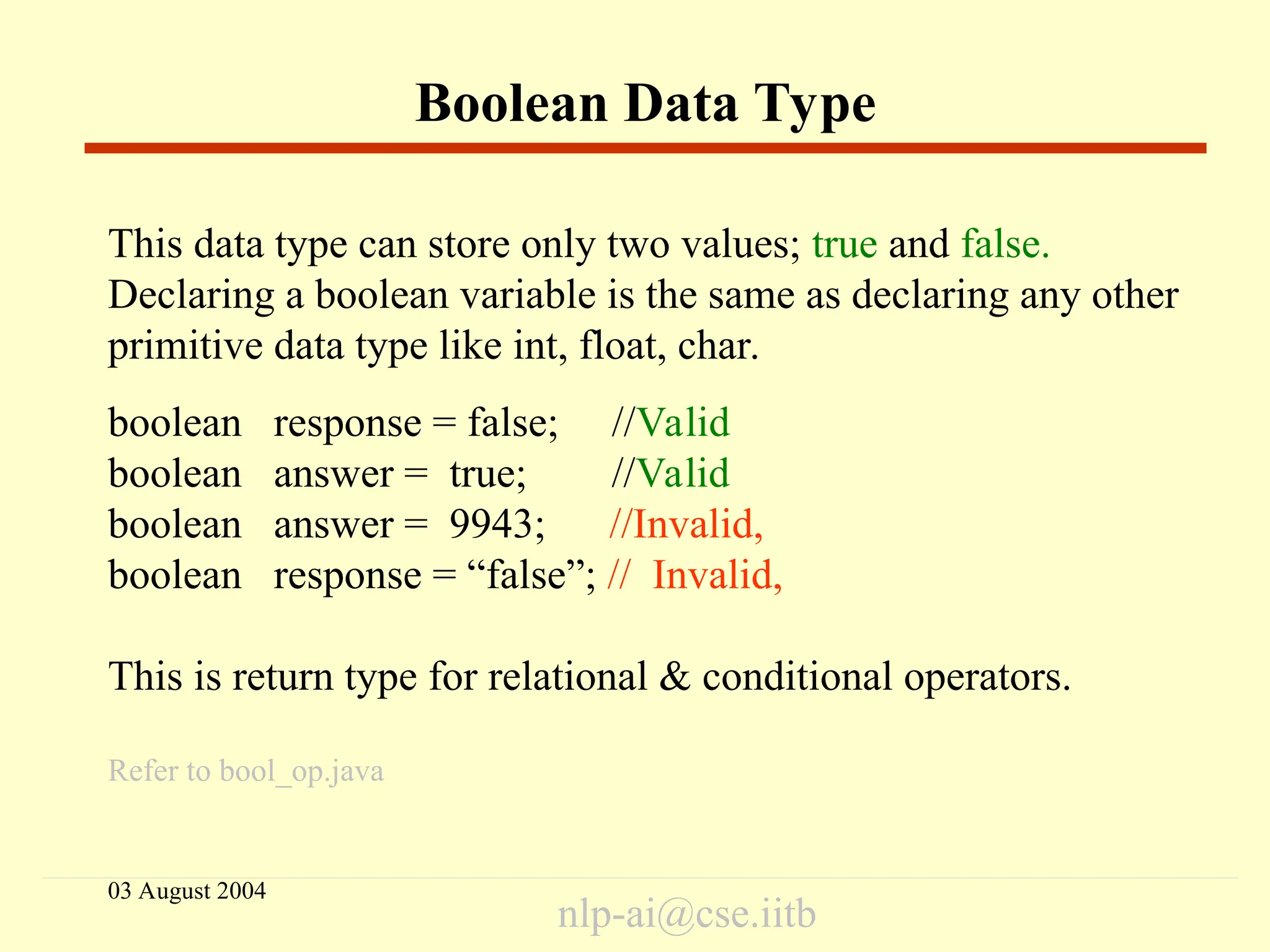 Boolean Data Type

This data type can store only two values; true and false. Declaring a boolean variable is the same as declaring any other primitive data type like int, float, char.

boolean response = false; //Valid
boolean answer = true; //Valid
boolean answer = 9943; //Invalid,
boolean response = “false”; // Invalid,

This is return type for relational & conditional operators.

Refer to bool_op.java

03 August 2004

nlp-ai@cse.iitb